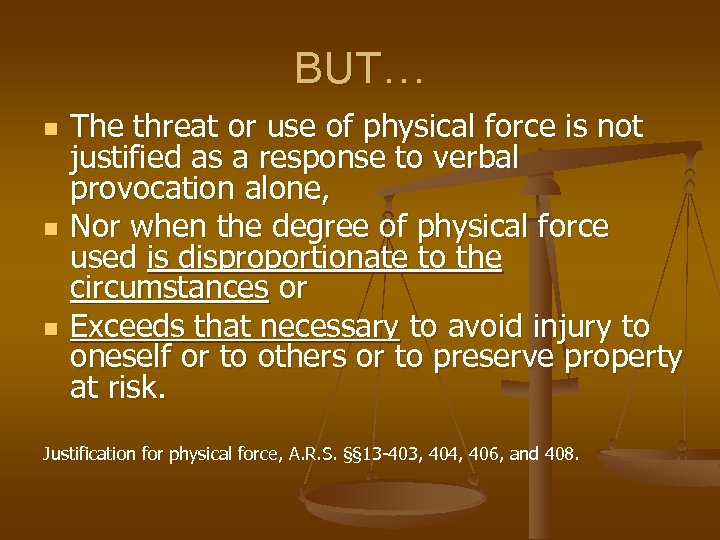 BUT…

- The threat or use of physical force is not justified as a response to verbal provocation alone,
- Nor when the degree of physical force used is disproportionate to the circumstances or
- Exceeds that necessary to avoid injury to oneself or to others or to preserve property at risk.

Justification for physical force, A.R.S. §§13-403, 404, 406, and 408.